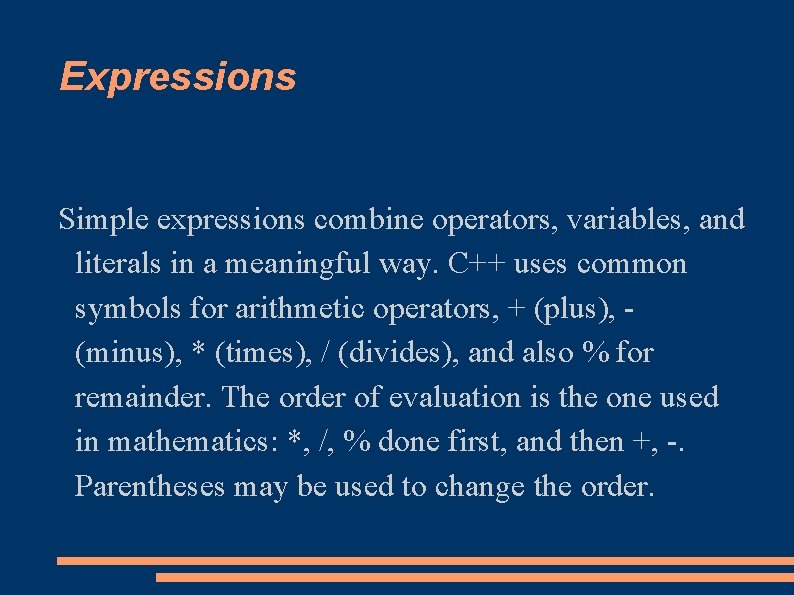 Expressions

Simple expressions combine operators, variables, and literals in a meaningful way. C++ uses common symbols for arithmetic operators, + (plus), - (minus), * (times), / (divides), and also % for remainder. The order of evaluation is the one used in mathematics: *, /, % done first, and then +, -. Parentheses may be used to change the order.